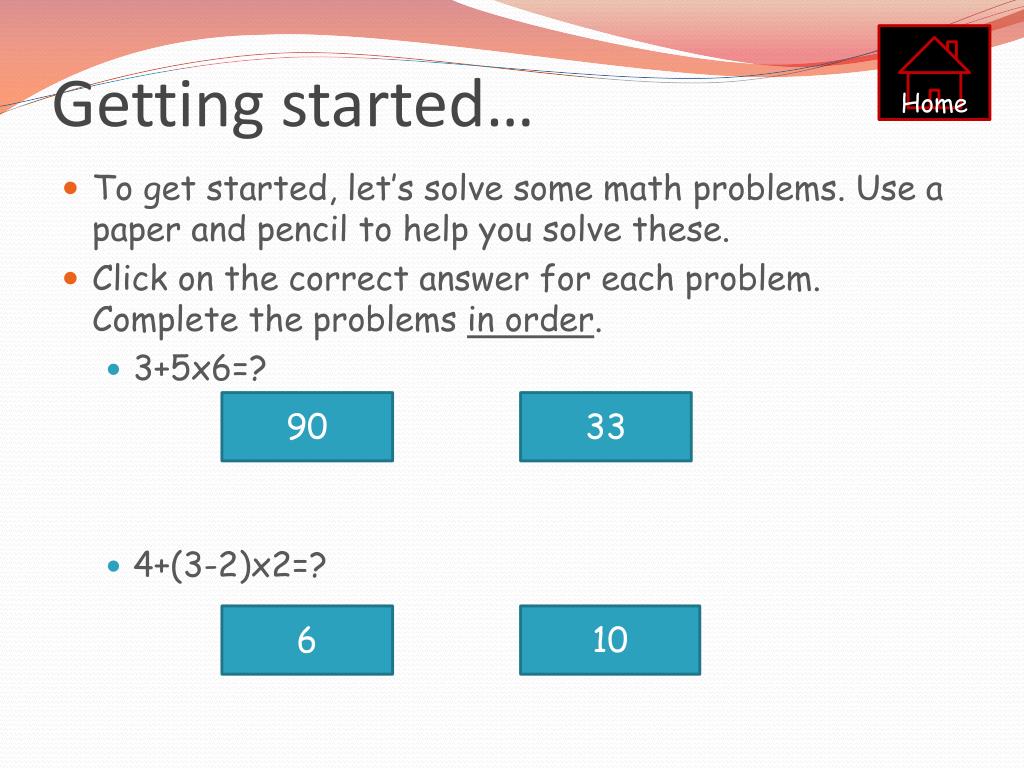 Getting started…

Home

To get started, let's solve some math problems. Use a paper and pencil to help you solve these.

Click on the correct answer for each problem. Complete the problems in order.

3+5x6=?

90

33

4+(3-2)x2=?

6

10